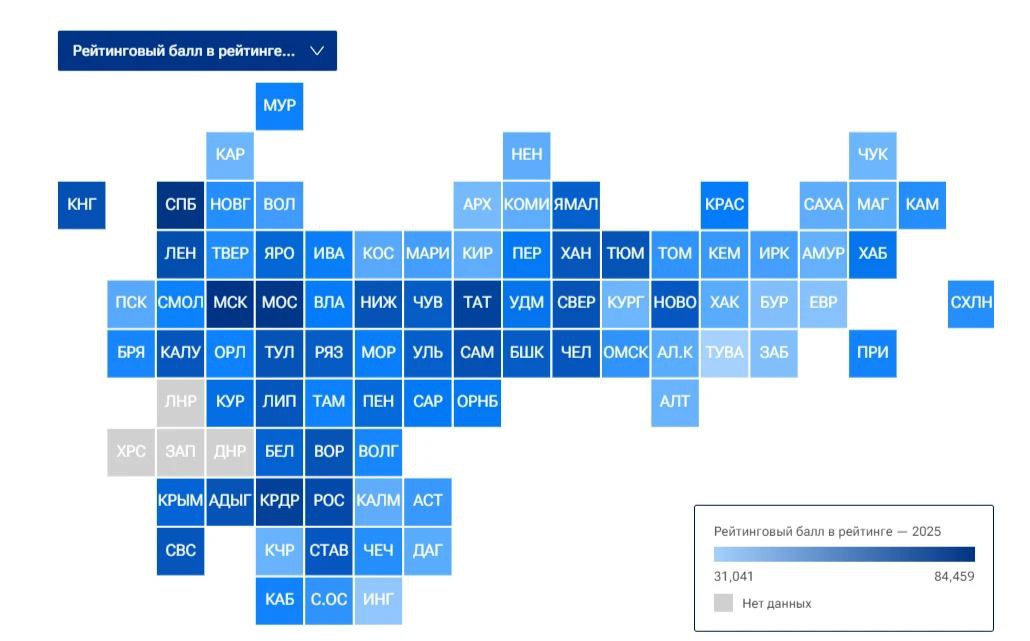 Рейтинговый балл в рейтинге...

МУР

КАР НЕН ЧУК

КНГ СПБ НОВГ ВОЛ АРХ КОМИ ЯМАЛ КРАС САХА МАГ КАМ

ЛЕН ТВЕР ЯРО ИВА КОС МАРИ КИР ПЕР ХАН ТЮМ ТОМ КЕМ ИРК АМУР ХАБ

ПСК СМОЛ МСК МОС ВЛА НИЖ ЧУВ ТАТ УДМ СВЕР КУРГ НОВО ХАК БУР ЕВР СХЛН

БРЯ КАЛУ ОРЛ ТУЛ РЯЗ МОР УЛЬ САМ БШК ЧЕЛ ОМСК АЛ.К ТУВА ЗАБ ПРИ

ЛНР КУР ЛИП ТАМ ПЕН САР ОРНБ АЛТ

ХРС ЗАП ДНР БЕЛ ВОР ВОЛГ

КРЫМ АДЫГ КРДР РОС КАЛМ АСТ

СВС КЧР СТАВ ЧЕЧ ДАГ

КАБ С.ОС ИНГ

Рейтинговый балл в рейтинге — 2025

31,041

84,459

Нет данных